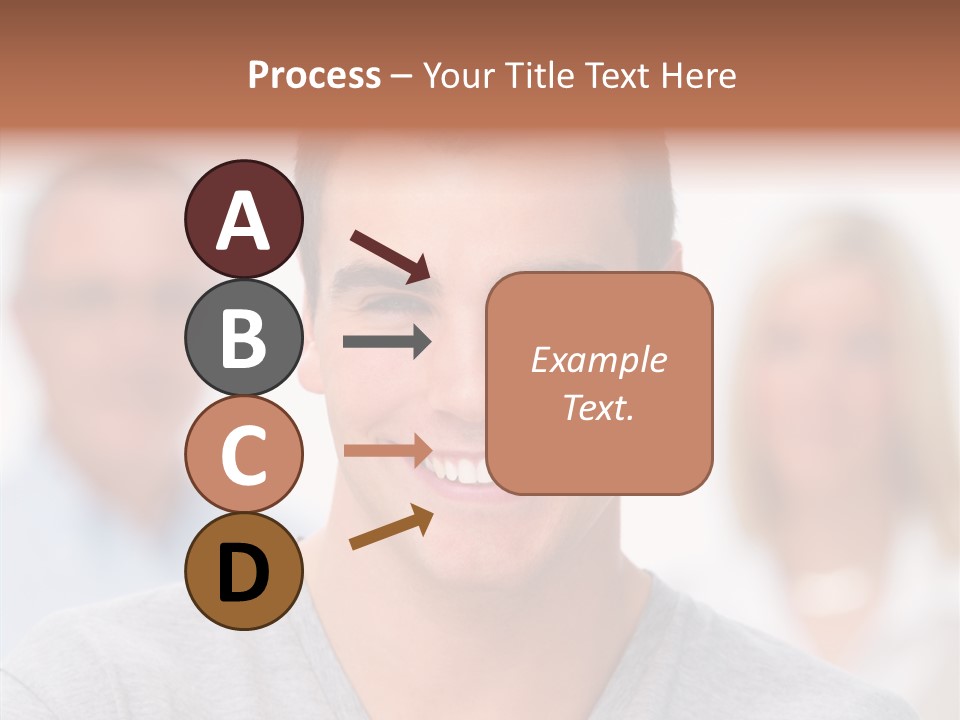 Process – Your Title Text Here

A

B

C

D

Example Text.